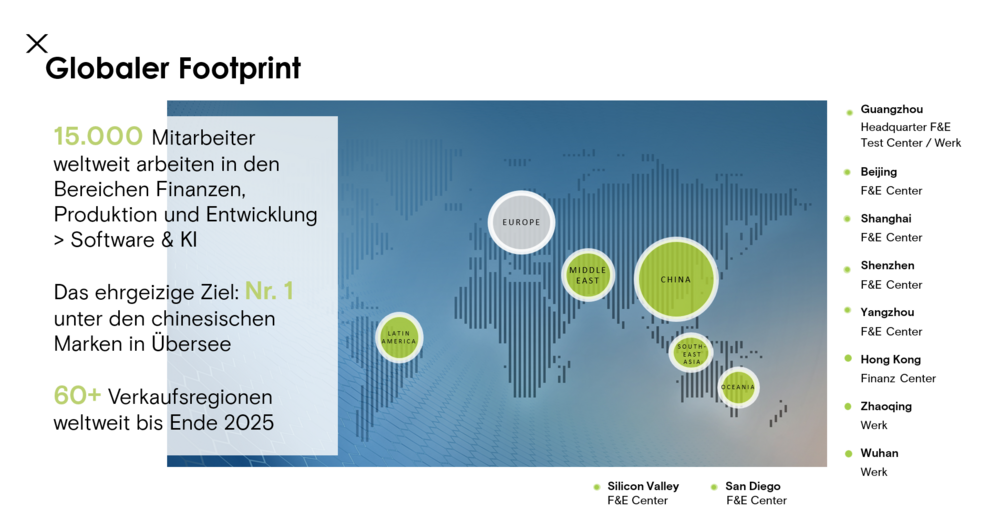 Globaler Footprint

15.000 Mitarbeiter weltweit arbeiten in den Bereichen Finanzen, Produktion und Entwicklung > Software & KI

Das ehrgeizige Ziel: Nr. 1 unter den chinesischen Marken in Übersee

60+ Verkaufsregionen weltweit bis Ende 2025

EUROPE

MIDDLE EAST

CHINA

LATIN AMERICA

SOUTH-EAST ASIA

OCEANIA

Guangzhou
Headquarter F&E
Test Center / Werk

Beijing
F&E Center

Shanghai
F&E Center

Shenzhen
F&E Center

Yangzhou
F&E Center

Hong Kong
Finanz Center

Zhaoqing
Werk

Wuhan
Werk

Silicon Valley
F&E Center

San Diego
F&E Center